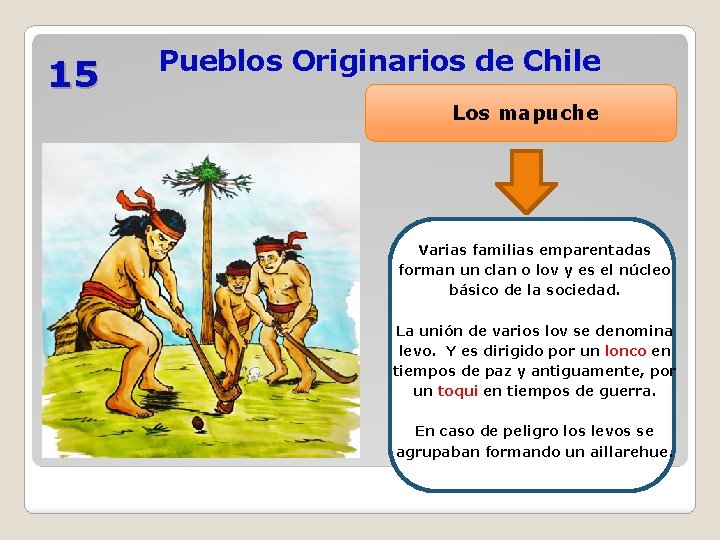 15

Pueblos Originarios de Chile

Los mapuche

Varias familias emparentadas forman un clan o lov y es el núcleo básico de la sociedad.

La unión de varios lov se denomina levo. Y es dirigido por un lonco en tiempos de paz y antiguamente, por un toqui en tiempos de guerra.

En caso de peligro los levos se agrupaban formando un aillarehue.